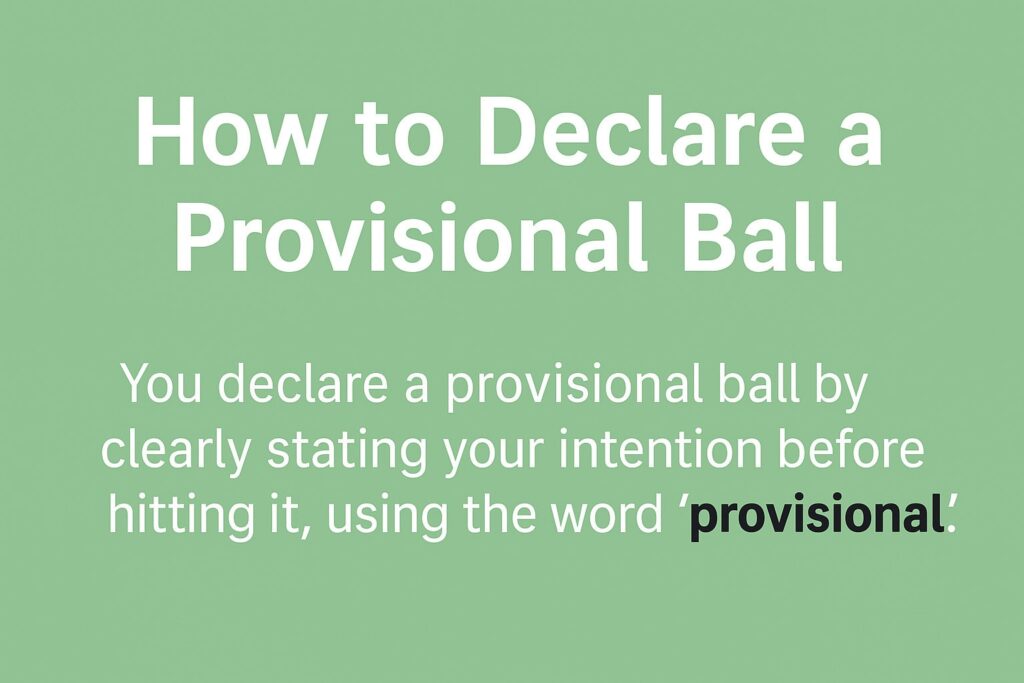 How to Declare a Provisional Ball

You declare a provisional ball by clearly stating your intention before hitting it, using the word 'provisional'.